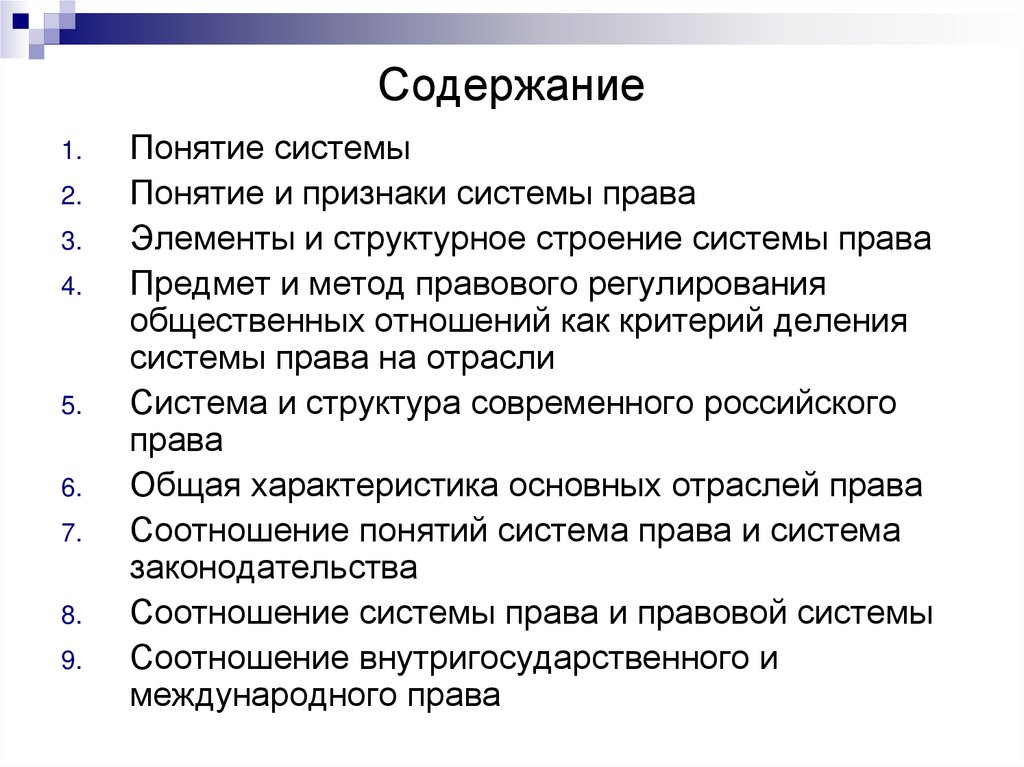 Содержание

1. Понятие системы
2. Понятие и признаки системы права
3. Элементы и структурное строение системы права
4. Предмет и метод правового регулирования общественных отношений как критерий деления системы права на отрасли
5. Система и структура современного российского права
6. Общая характеристика основных отраслей права
7. Соотношение понятий система права и система законодательства
8. Соотношение системы права и правовой системы
9. Соотношение внутригосударственного и международного права